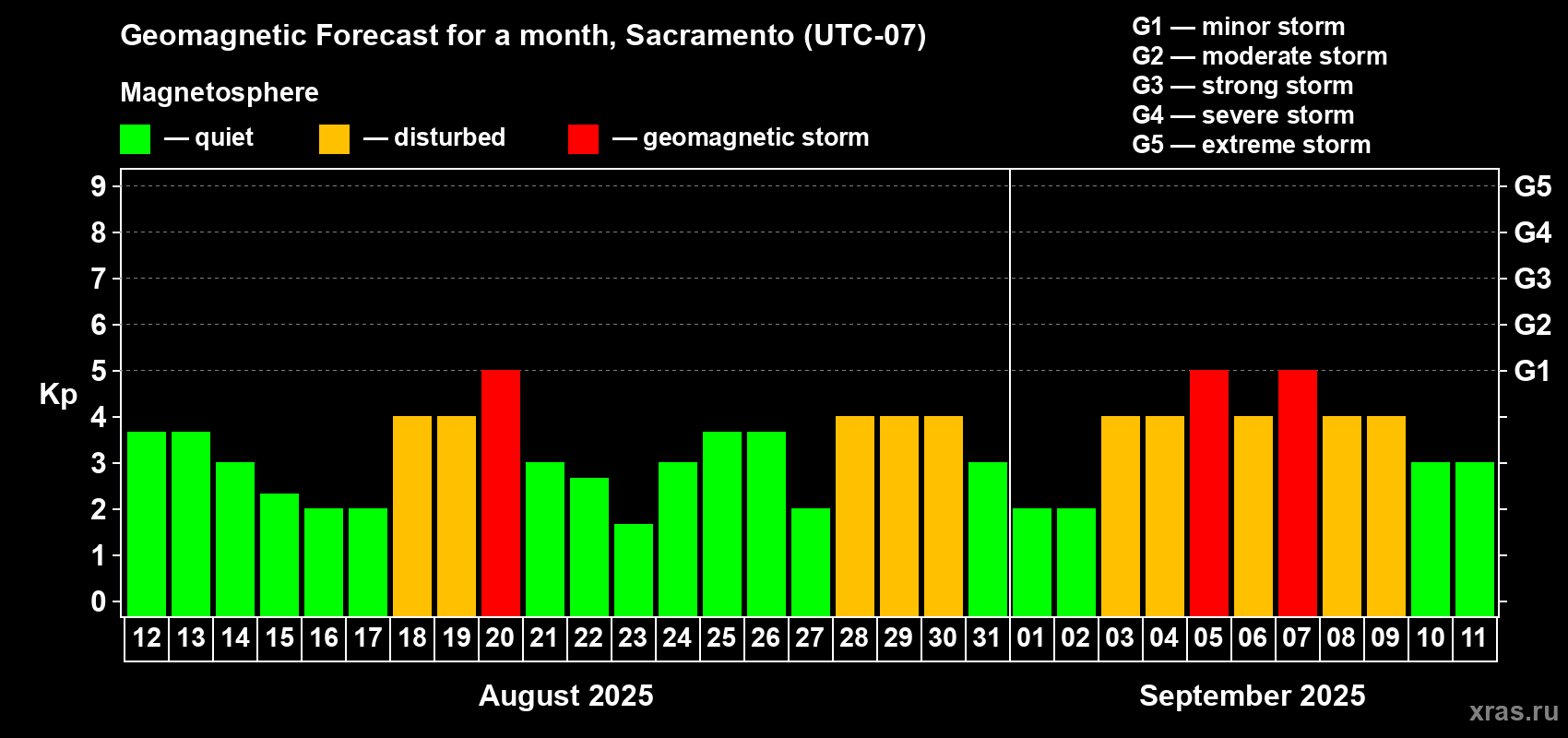 Geomagnetic Forecast for a month, Sacramento (UTC-07)

Magnetosphere

— quiet — disturbed — geomagnetic storm

G1 — minor storm
G2 — moderate storm
G3 — strong storm
G4 — severe storm
G5 — extreme storm

Kp

9 8 7 6 5 4 3 2 1 0

G5 G4 G3 G2 G1

12 13 14 15 16 17 18 19 20 21 22 23 24 25 26 27 28 29 30 31 01 02 03 04 05 06 07 08 09 10 11

August 2025

September 2025

xras.ru